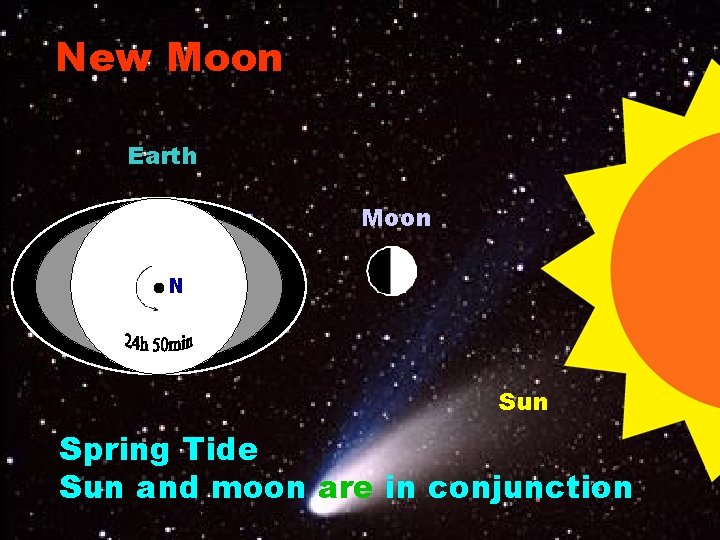 New Moon

Earth

N

24h 50min

Moon

Sun

Spring Tide
Sun and moon are in conjunction